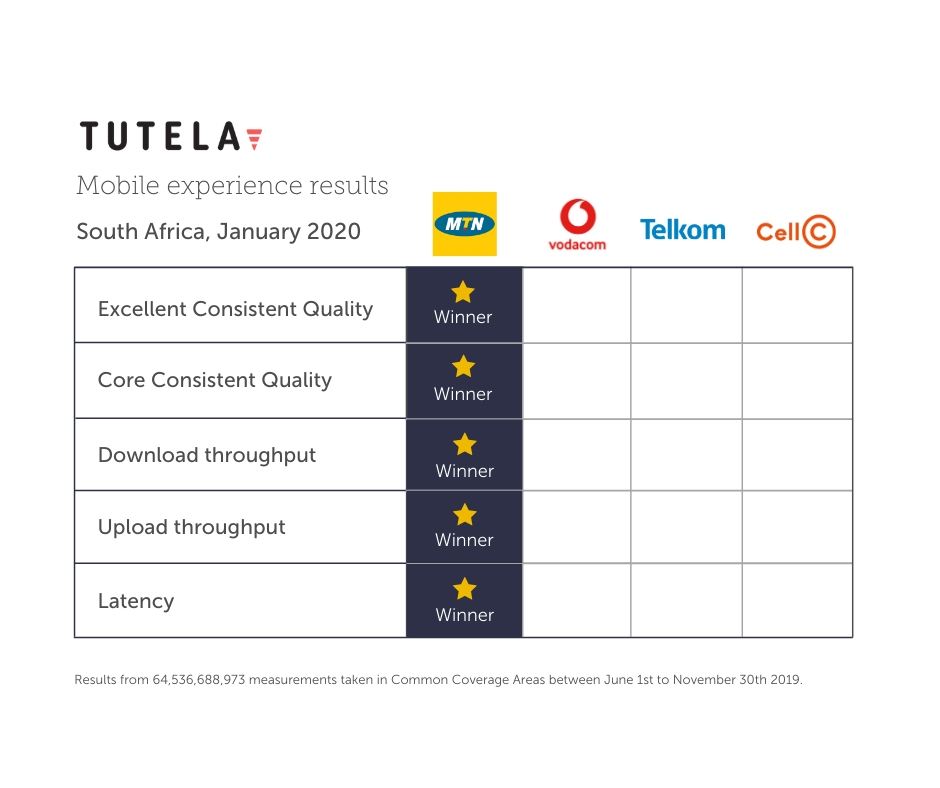 TUTELA

Mobile experience results

South Africa, January 2020

| | MTN | vodacom | Telkom | Cell C |
|---|---|---|---|---|
| Excellent Consistent Quality | Winner | | | |
| Core Consistent Quality | Winner | | | |
| Download throughput | Winner | | | |
| Upload throughput | Winner | | | |
| Latency | Winner | | | |

Results from 64,536,688,973 measurements taken in Common Coverage Areas between June 1st to November 30th 2019.